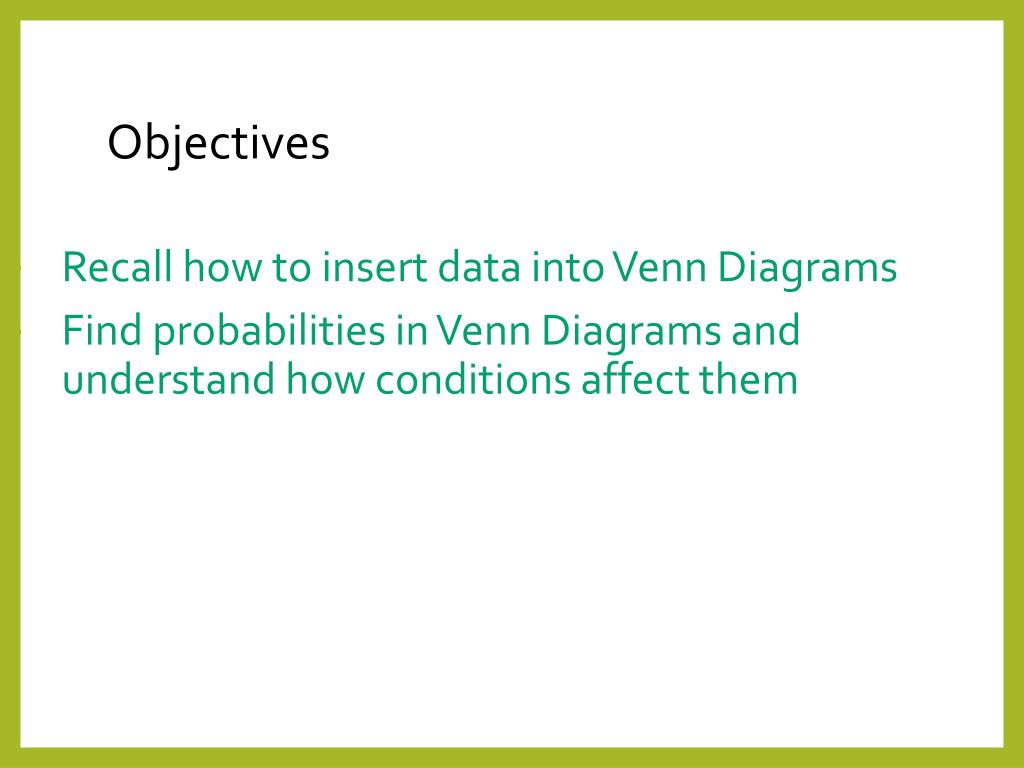 Objectives

Recall how to insert data into Venn Diagrams

Find probabilities in Venn Diagrams and understand how conditions affect them